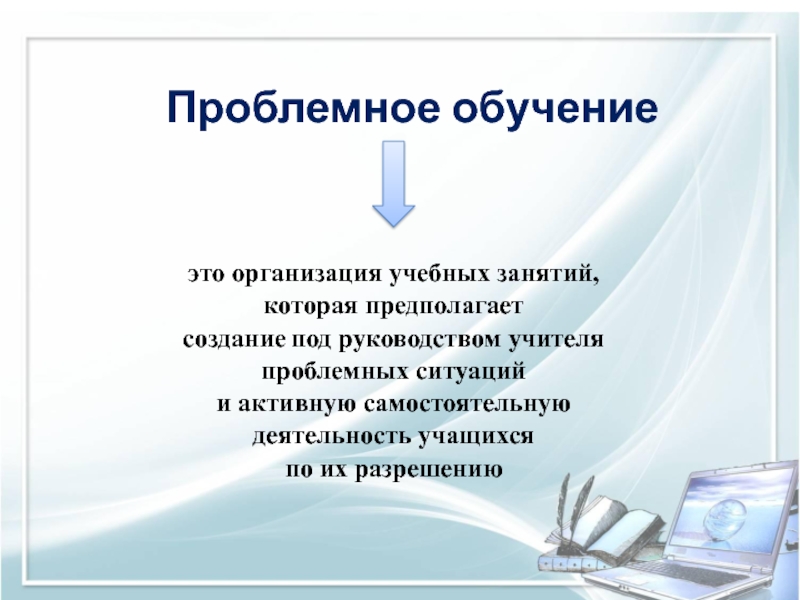 Проблемное обучение

это организация учебных занятий, которая предполагает создание под руководством учителя проблемных ситуаций и активную самостоятельную деятельность учащихся по их разрешению